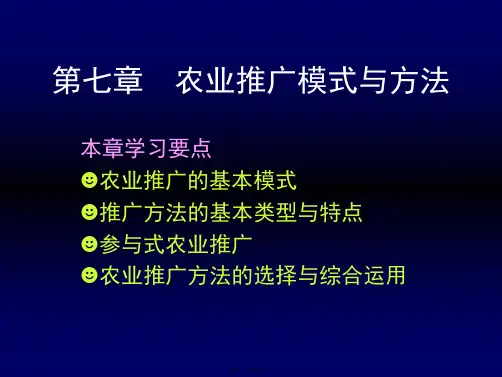 第七章　农业推广模式与方法

本章学习要点
☻农业推广的基本模式
☻推广方法的基本类型与特点
☻参与式农业推广
☻农业推广方法的选择与综合运用